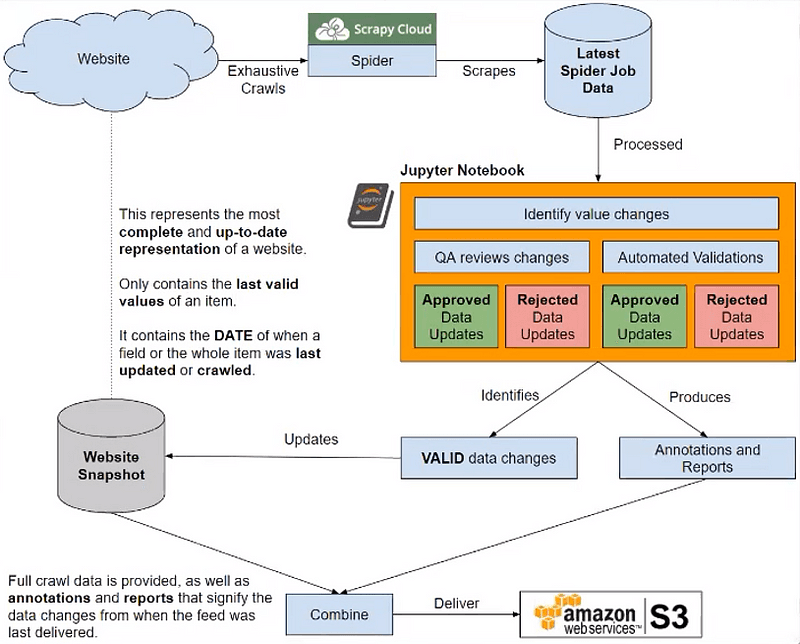 Website

Exhaustive Crawls

Scrapy Cloud

Spider

Scrapes

Latest Spider Job Data

Processed

Jupyter Notebook

jupyter

Identify value changes

QA reviews changes

Automated Validations

Approved Data Updates

Rejected Data Updates

Approved Data Updates

Rejected Data Updates

This represents the most complete and up-to-date representation of a website.

Only contains the last valid values of an item.

It contains the DATE of when a field or the whole item was last updated or crawled.

Identifies

Produces

Website Snapshot

Updates

VALID data changes

Annotations and Reports

Full crawl data is provided, as well as annotations and reports that signify the data changes from when the feed was last delivered.

Combine

Deliver

amazon webservices™ S3